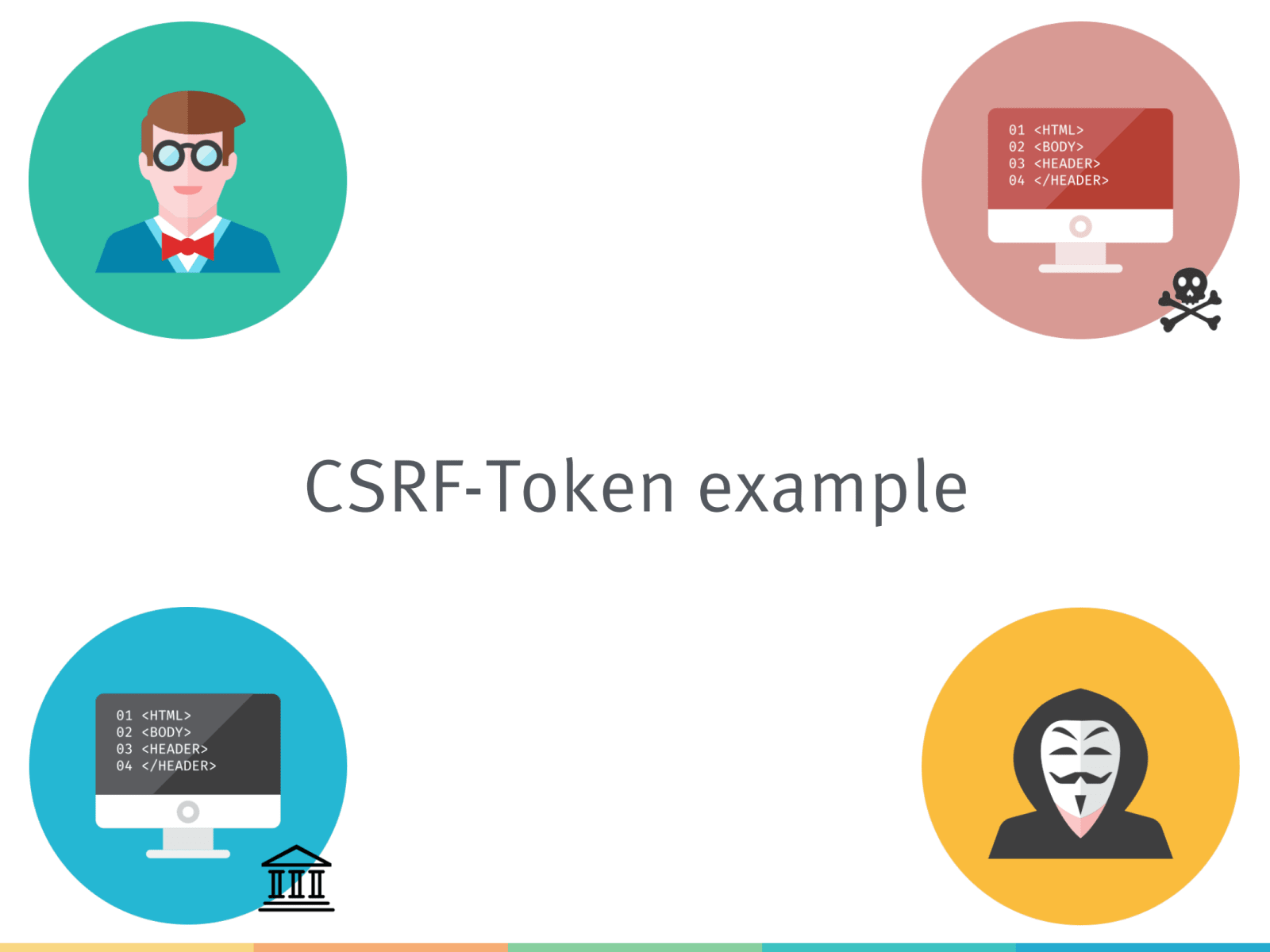 01 <HTML>
02 <BODY>
03 <HEADER>
04 </HEADER>

CSRF-Token example

01 <HTML>
02 <BODY>
03 <HEADER>
04 </HEADER>